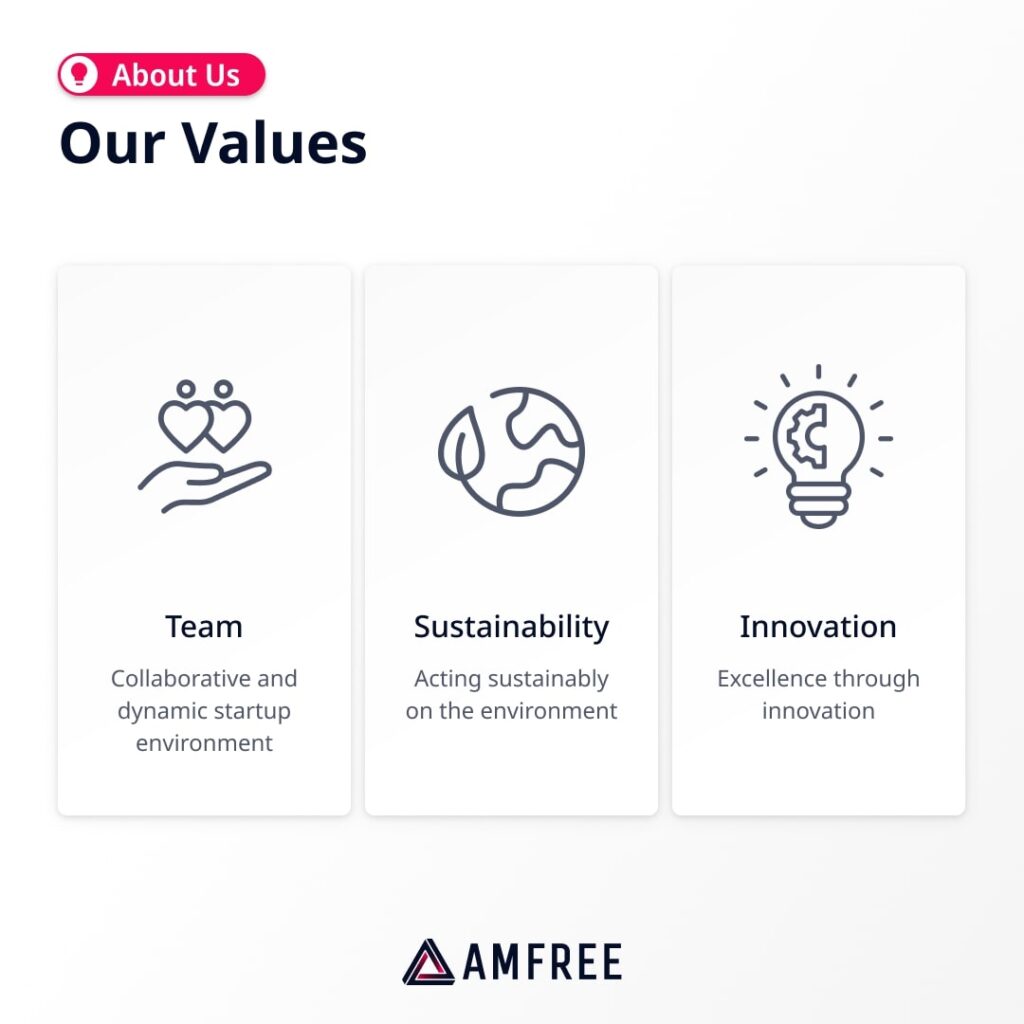 About Us

Our Values

Team

Collaborative and dynamic startup environment

Sustainability

Acting sustainably on the environment

Innovation

Excellence through innovation

AMFREE